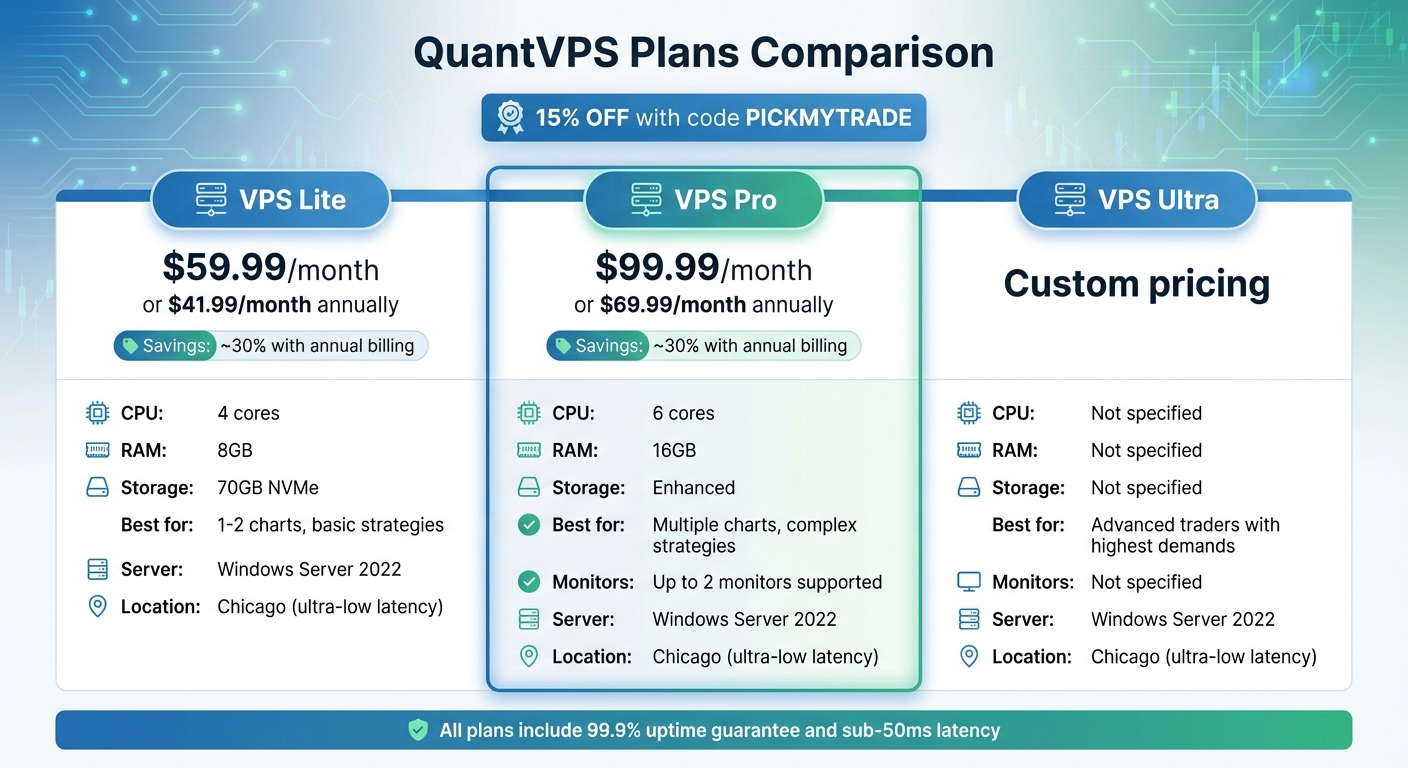 QuantVPS Plans Comparison

15% OFF with code PICKMYTRADE

VPS Lite

$59.99/month
or $41.99/month annually

Savings: ~30% with annual billing

CPU: 4 cores
RAM: 8GB
Storage: 70GB NVMe
Best for: 1-2 charts, basic strategies
Server: Windows Server 2022
Location: Chicago (ultra-low latency)

VPS Pro

$99.99/month
or $69.99/month annually

Savings: ~30% with annual billing

CPU: 6 cores
RAM: 16GB
Storage: Enhanced
Best for: Multiple charts, complex strategies
Monitors: Up to 2 monitors supported
Server: Windows Server 2022
Location: Chicago (ultra-low latency)

VPS Ultra

Custom pricing

CPU: Not specified
RAM: Not specified
Storage: Not specified
Best for: Advanced traders with highest demands
Monitors: Not specified
Server: Windows Server 2022
Location: Chicago (ultra-low latency)

All plans include 99.9% uptime guarantee and sub-50ms latency